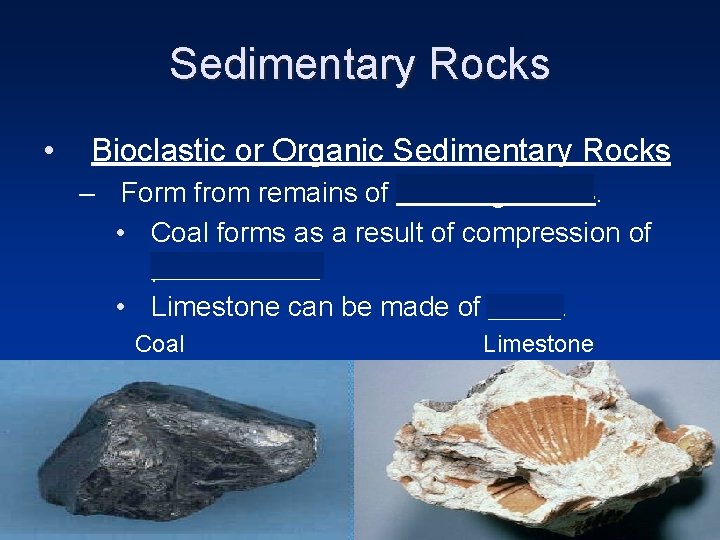 Sedimentary Rocks

• Bioclastic or Organic Sedimentary Rocks
– Form from remains of ______________.
• Coal forms as a result of compression of ____________
• Limestone can be made of _____.

Coal

Limestone